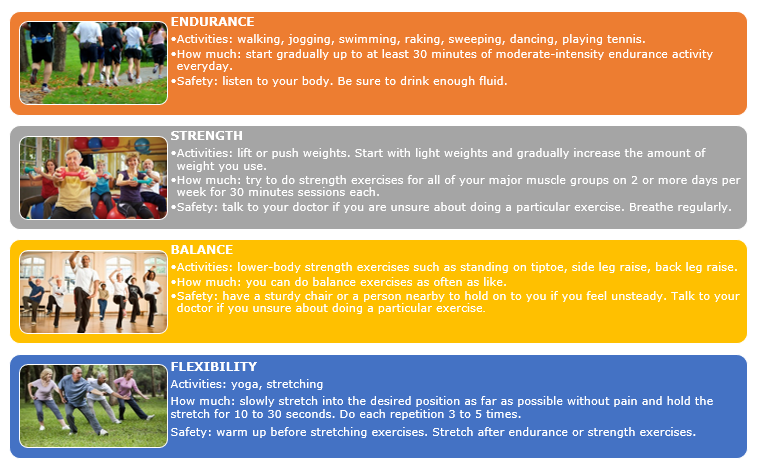 ENDURANCE
•Activities: walking, jogging, swimming, raking, sweeping, dancing, playing tennis.
•How much: start gradually up to at least 30 minutes of moderate-intensity endurance activity everyday.
•Safety: listen to your body. Be sure to drink enough fluid.

STRENGTH
•Activities: lift or push weights. Start with light weights and gradually increase the amount of weight you use.
•How much: try to do strength exercises for all of your major muscle groups on 2 or more days per week for 30 minutes sessions each.
•Safety: talk to your doctor if you are unsure about doing a particular exercise. Breathe regularly.

BALANCE
•Activities: lower-body strength exercises such as standing on tiptoe, side leg raise, back leg raise.
•How much: you can do balance exercises as often as like.
•Safety: have a sturdy chair or a person nearby to hold on to you if you feel unsteady. Talk to your doctor if you unsure about doing a particular exercise.

FLEXIBILITY
Activities: yoga, stretching
How much: slowly stretch into the desired position as far as possible without pain and hold the stretch for 10 to 30 seconds. Do each repetition 3 to 5 times.
Safety: warm up before stretching exercises. Stretch after endurance or strength exercises.